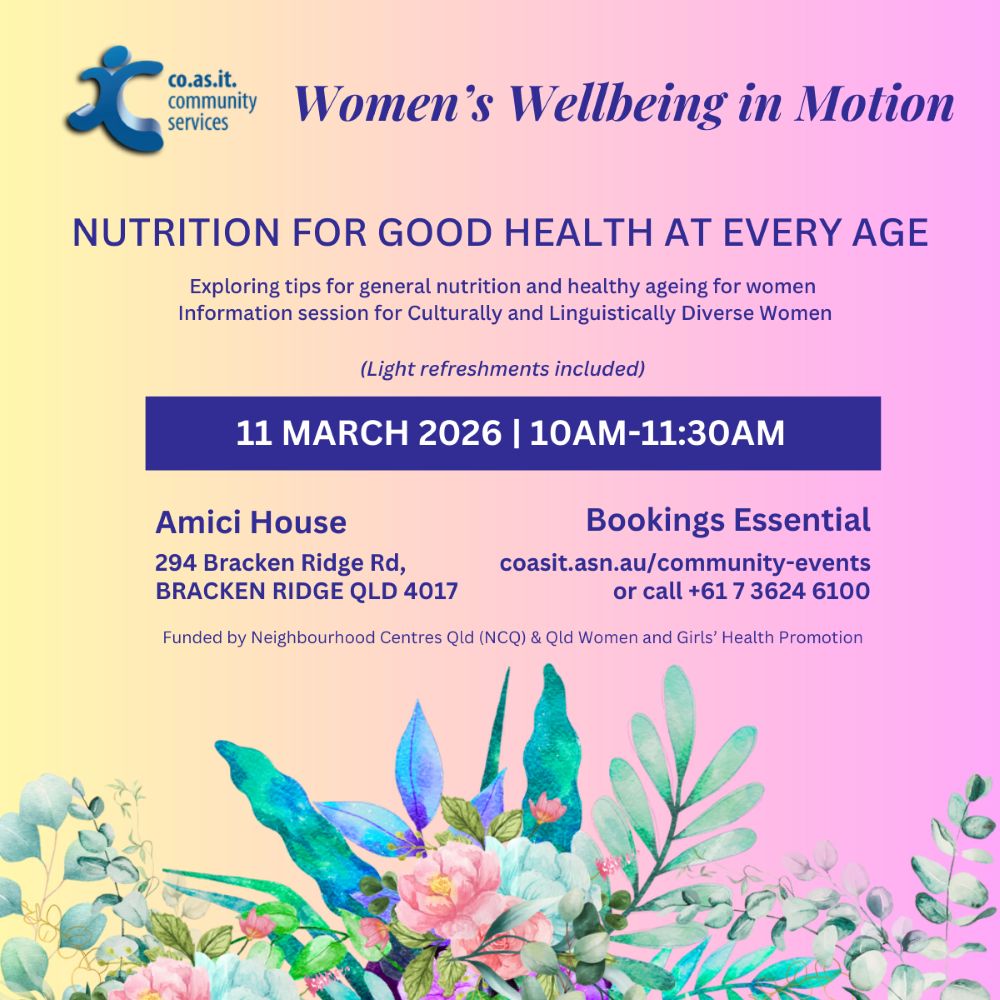 co.as.it. community services

Women's Wellbeing in Motion

NUTRITION FOR GOOD HEALTH AT EVERY AGE

Exploring tips for general nutrition and healthy ageing for women
Information session for Culturally and Linguistically Diverse Women

(Light refreshments included)

11 MARCH 2026 | 10AM-11:30AM

Amici House
294 Bracken Ridge Rd,
BRACKEN RIDGE QLD 4017

Bookings Essential
coasit.asn.au/community-events
or call +61 7 3624 6100

Funded by Neighbourhood Centres Qld (NCQ) & Qld Women and Girls' Health Promotion